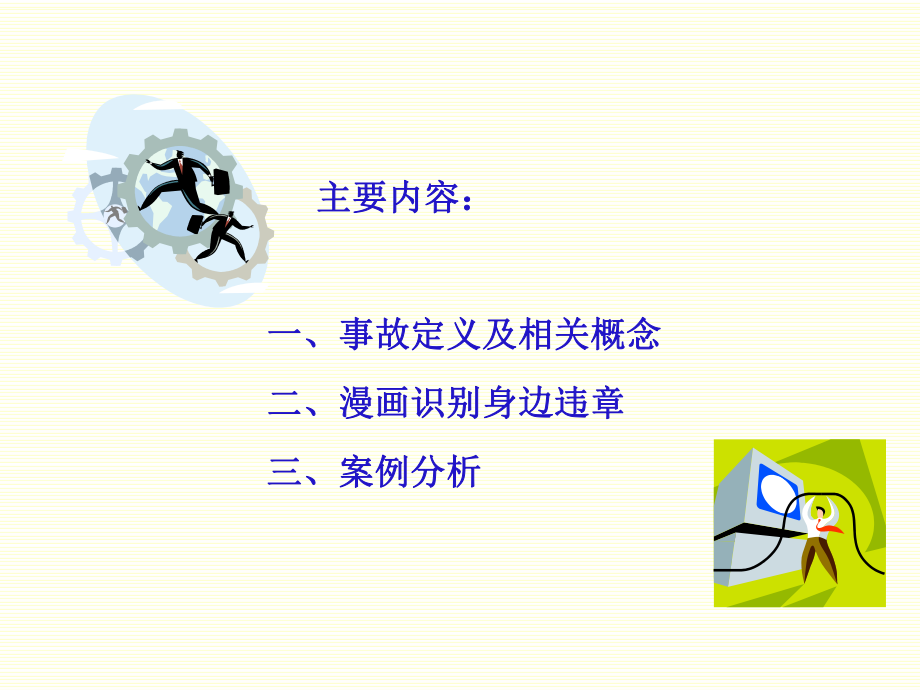 主要内容：

一、事故定义及相关概念

二、漫画识别身边违章

三、案例分析